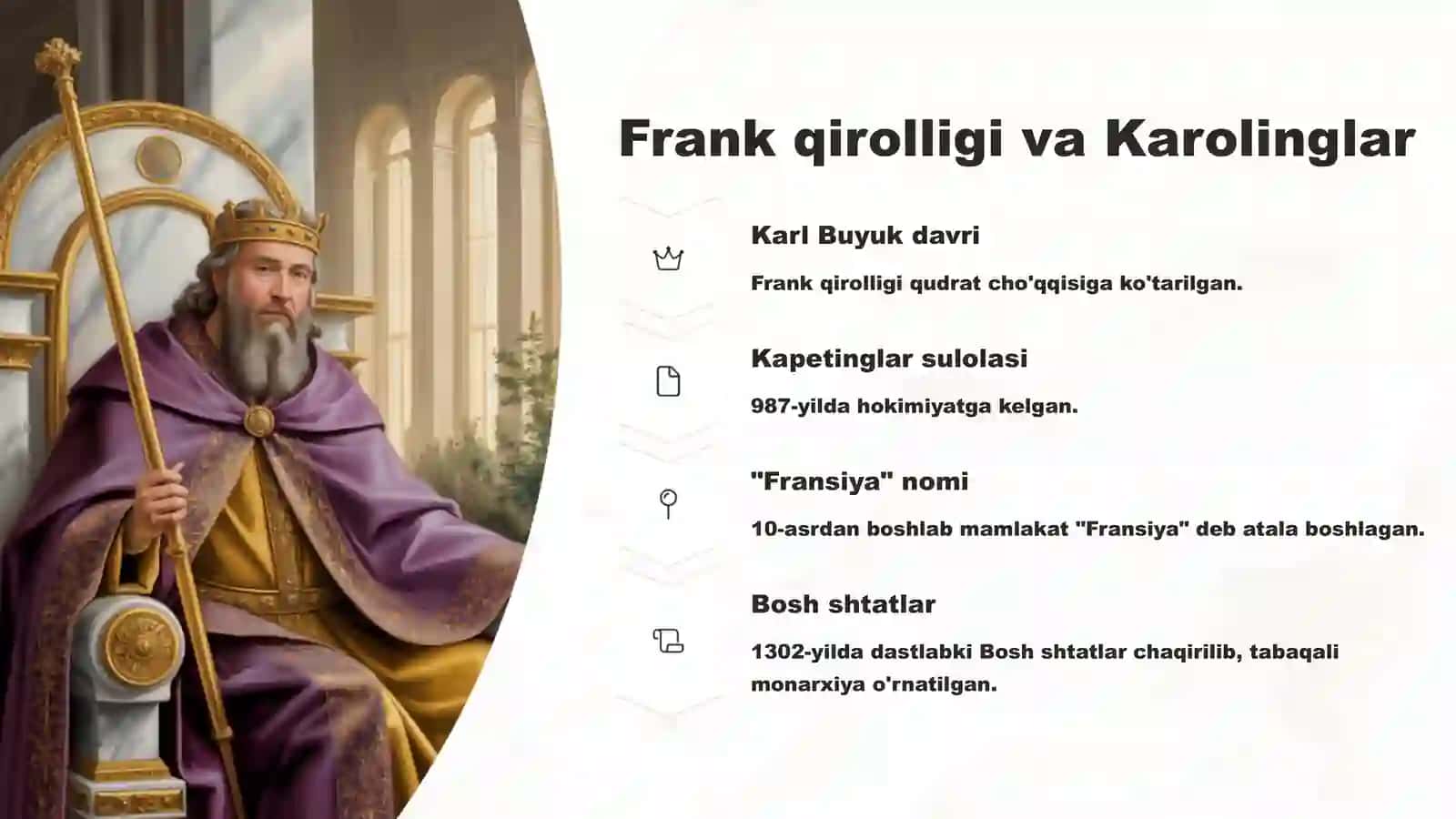 Frank qirolligi va Karolinglar

Karl Buyuk davri

Frank qirolligi qudrat cho'qqisiga ko'tarilgan.

Kapetinglar sulolasi

987-yilda hokimiyatga kelgan.

"Fransiya" nomi

10-asrdan boshlab mamlakat "Fransiya" deb atala boshlagan.

Bosh shtatlar

1302-yilda dastlabki Bosh shtatlar chaqirilib, tabaqali monarxiya o'rnatilgan.